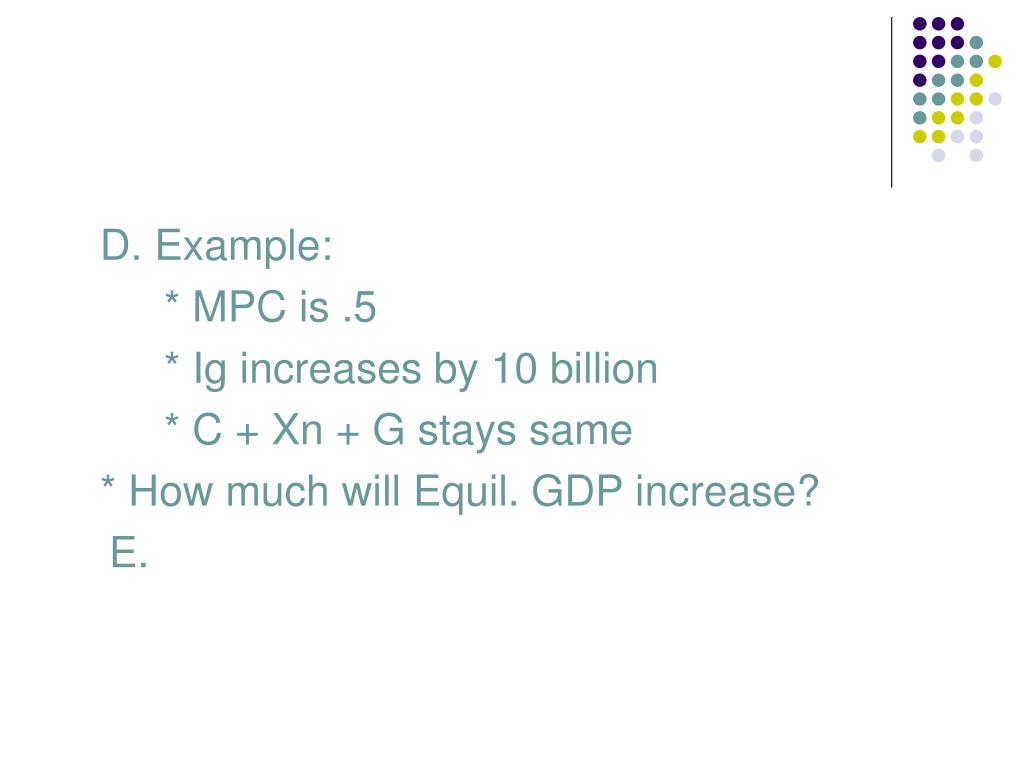 D. Example:

* MPC is .5

* Ig increases by 10 billion

* C + Xn + G stays same

* How much will Equil. GDP increase?

E.